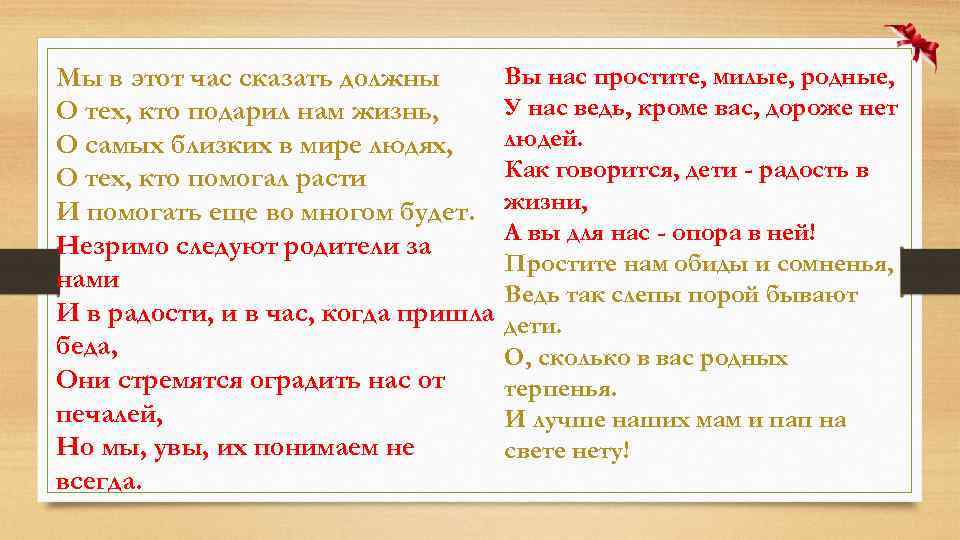 Мы в этот час сказать должны
О тех, кто подарил нам жизнь,
О самых близких в мире людях,
О тех, кто помогал расти
И помогать еще во многом будет.
Незримо следуют родители за нами
И в радости, и в час, когда пришла беда,
Они стремятся оградить нас от печалей,
Но мы, увы, их понимаем не всегда.

Вы нас простите, милые, родные,
У нас ведь, кроме вас, дороже нет людей.
Как говорится, дети - радость в жизни,
А вы для нас - опора в ней!
Простите нам обиды и сомненья,
Ведь так слепы порой бывают дети.
О, сколько в вас родных терпенья.
И лучше наших мам и пап на свете нету!